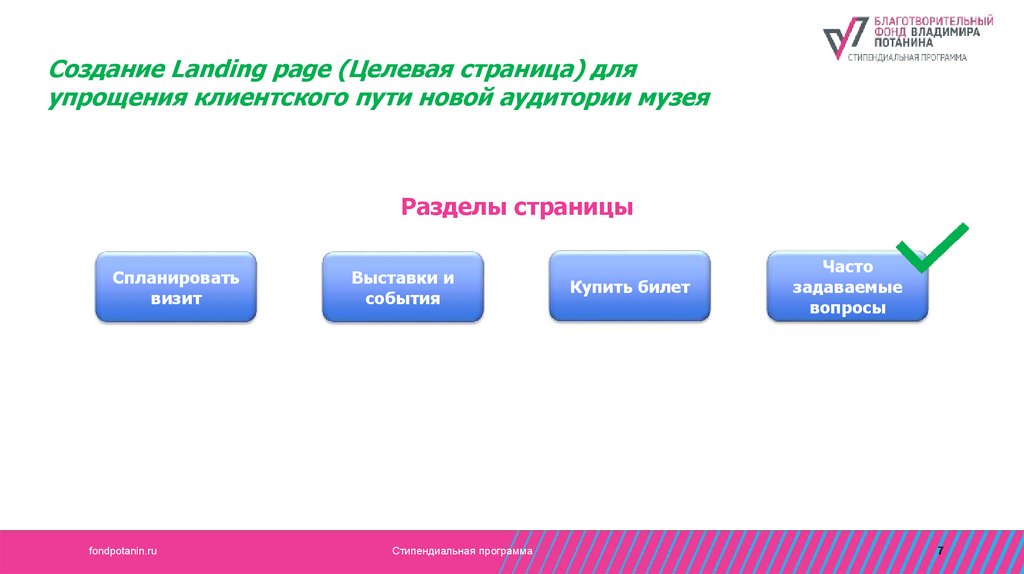 БЛАГОТВОРИТЕЛЬНЫЙ ФОНД ВЛАДИМИРА ПОТАНИНА
СТИПЕНДИАЛЬНАЯ ПРОГРАММА

Создание Landing page (Целевая страница) для упрощения клиентского пути новой аудитории музея

Разделы страницы

Спланировать визит

Выставки и события

Купить билет

Часто задаваемые вопросы

fondpotanin.ru

Стипендиальная программа

7